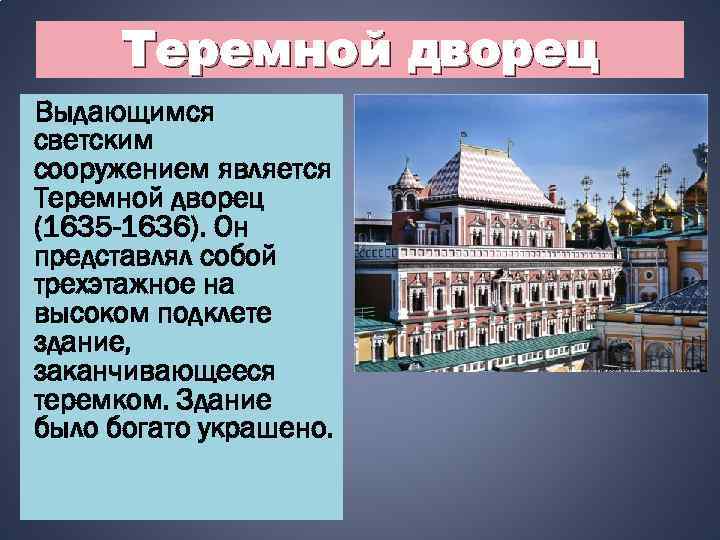 Теремной дворец

Выдающимся светским сооружением является Теремной дворец (1635-1636). Он представлял собой трехэтажное на высоком подклете здание, заканчивающееся теремком. Здание было богато украшено.